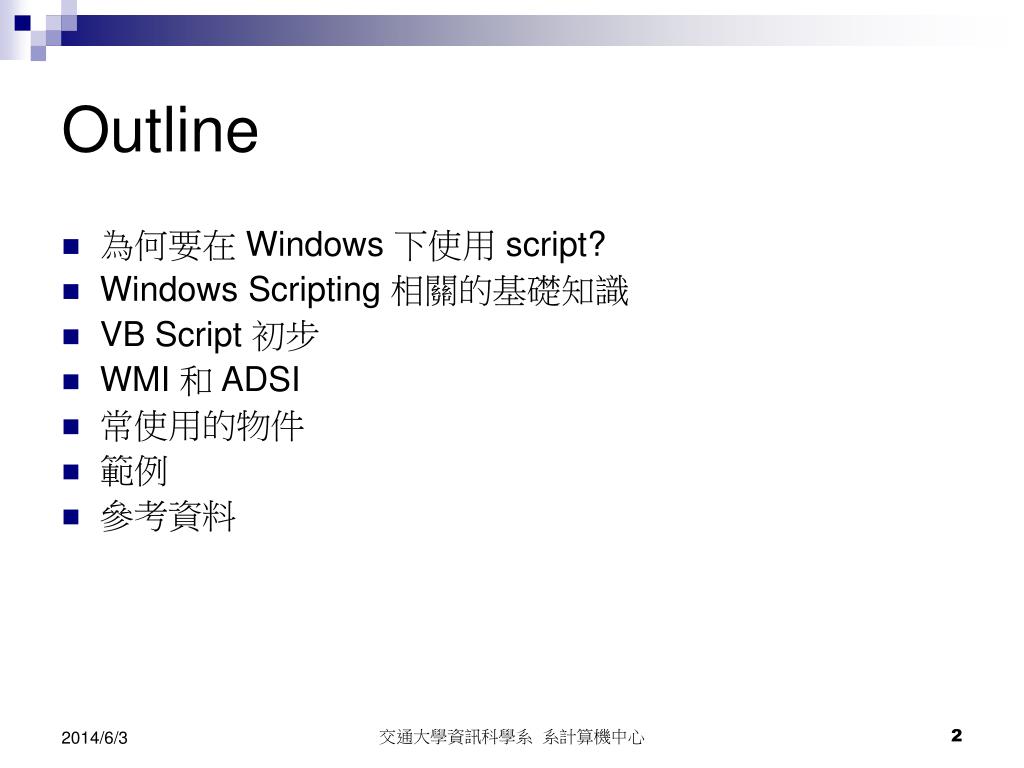 Outline

- 為何要在 Windows 下使用 script?
- Windows Scripting 相關的基礎知識
- VB Script 初步
- WMI 和 ADSI
- 常使用的物件
- 範例
- 參考資料

2014/6/3

交通大學資訊科學系 系計算機中心

2